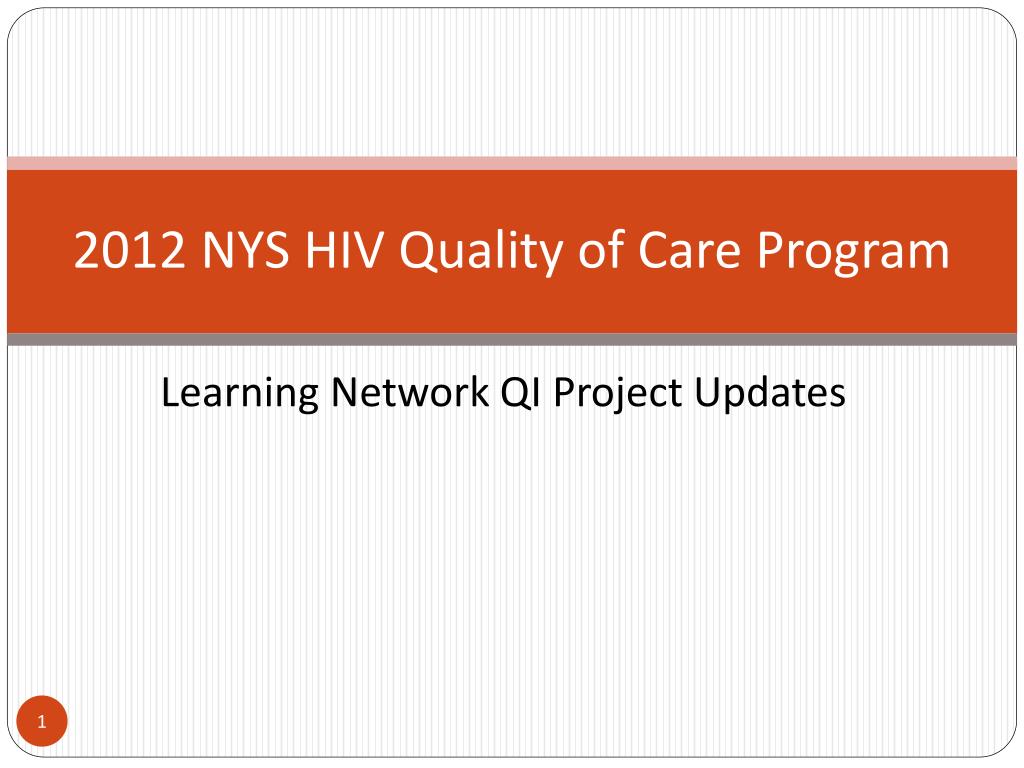 2012 NYS HIV Quality of Care Program

Learning Network QI Project Updates

1